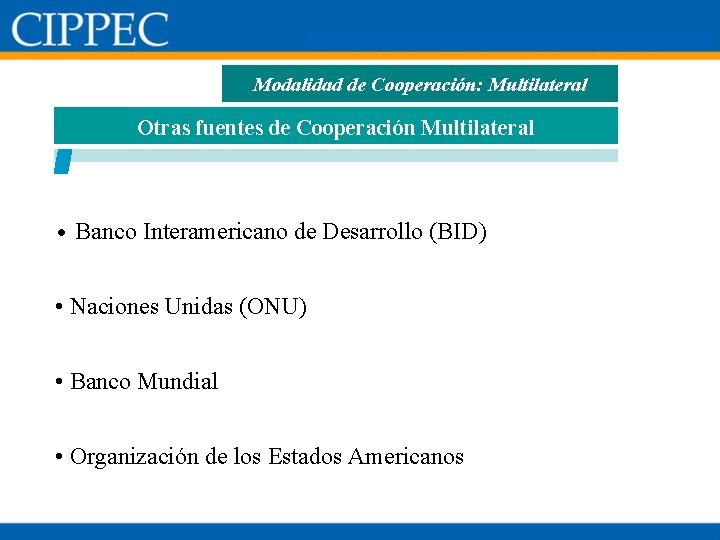 CIPPEC

Modalidad de Cooperación: Multilateral

Otras fuentes de Cooperación Multilateral

• Banco Interamericano de Desarrollo (BID)

• Naciones Unidas (ONU)

• Banco Mundial

• Organización de los Estados Americanos